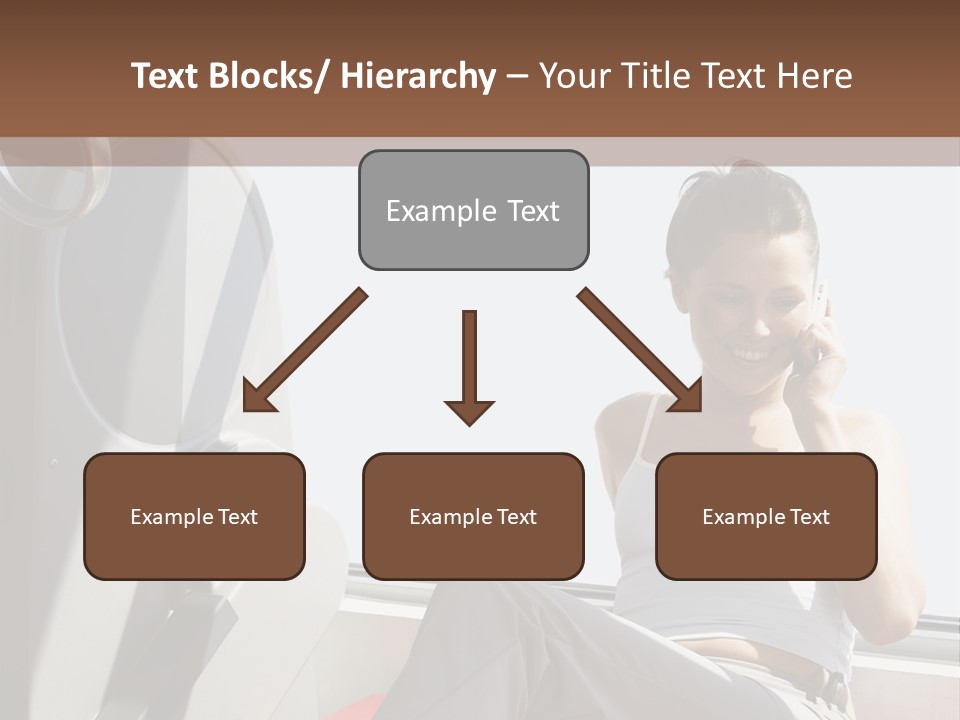 Text Blocks/ Hierarchy – Your Title Text Here

Example Text

Example Text

Example Text

Example Text